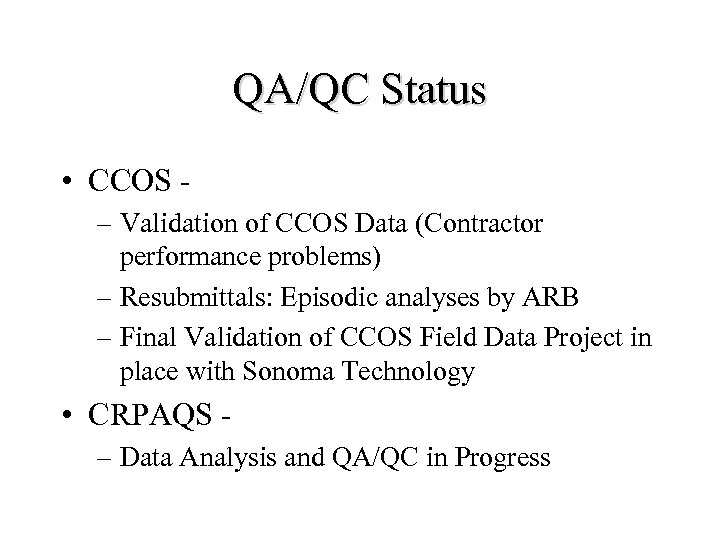 QA/QC Status

• CCOS -
– Validation of CCOS Data (Contractor performance problems)
– Resubmittals: Episodic analyses by ARB
– Final Validation of CCOS Field Data Project in place with Sonoma Technology

• CRPAQS -
– Data Analysis and QA/QC in Progress